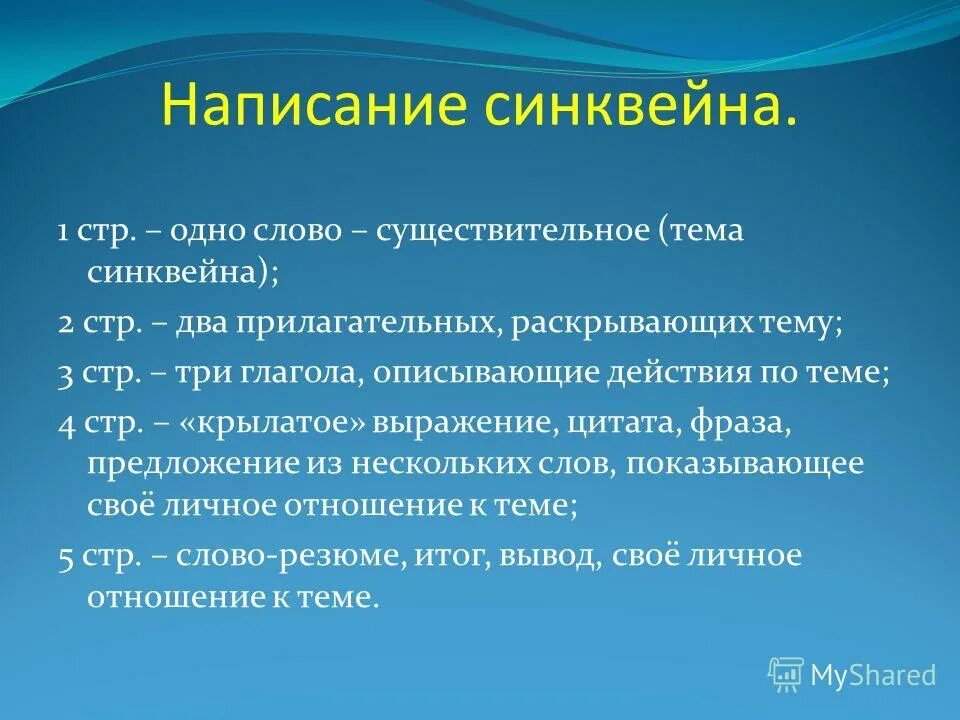 Написание синквейна.

1 стр. – одно слово – существительное (тема синквейна);

2 стр. – два прилагательных, раскрывающих тему;

3 стр. – три глагола, описывающие действия по теме;

4 стр. – «крылатое» выражение, цитата, фраза, предложение из нескольких слов, показывающее своё личное отношение к теме;

5 стр. – слово-резюме, итог, вывод, своё личное отношение к теме.

MyShared